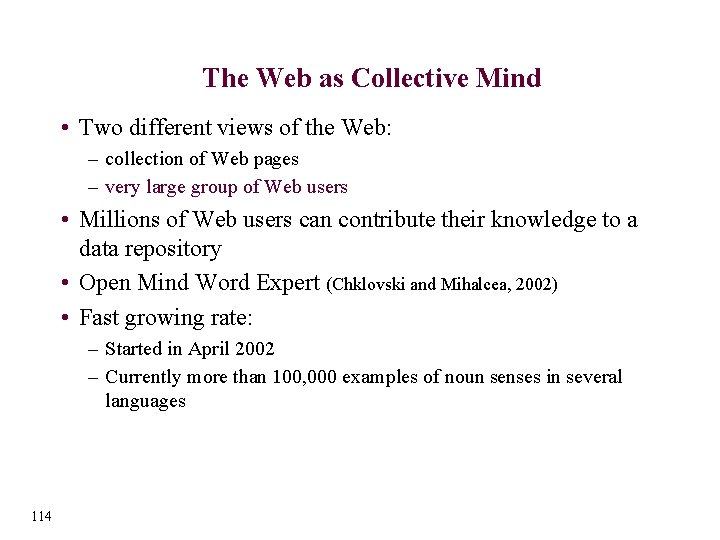 The Web as Collective Mind

• Two different views of the Web:
  – collection of Web pages
  – very large group of Web users
• Millions of Web users can contribute their knowledge to a data repository
• Open Mind Word Expert (Chklovski and Mihalcea, 2002)
• Fast growing rate:
  – Started in April 2002
  – Currently more than 100,000 examples of noun senses in several languages

114